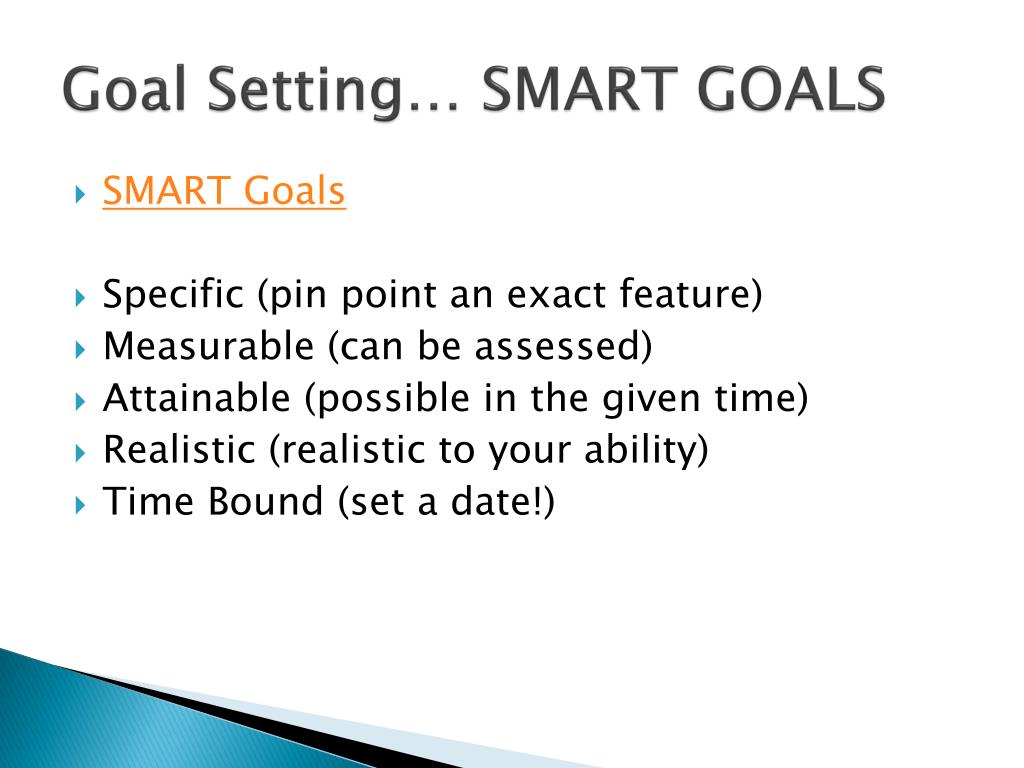 Goal Setting… SMART GOALS

SMART Goals

Specific (pin point an exact feature)
Measurable (can be assessed)
Attainable (possible in the given time)
Realistic (realistic to your ability)
Time Bound (set a date!)